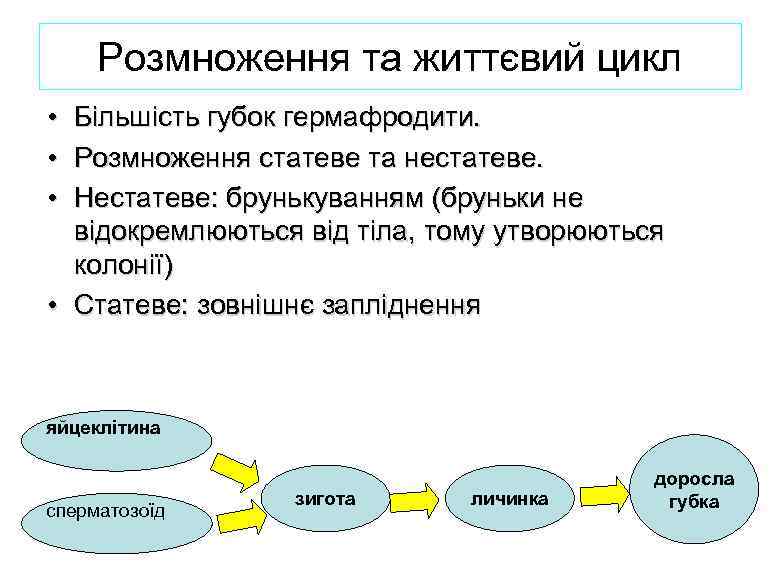 Розмноження та життєвий цикл

• Більшість губок гермафродити.
• Розмноження статеве та нестатеве.
• Нестатеве: брунькуванням (бруньки не відокремлюються від тіла, тому утворюються колонії)
• Статеве: зовнішнє запліднення

яйцеклітина

сперматозоїд

зигота

личинка

доросла губка